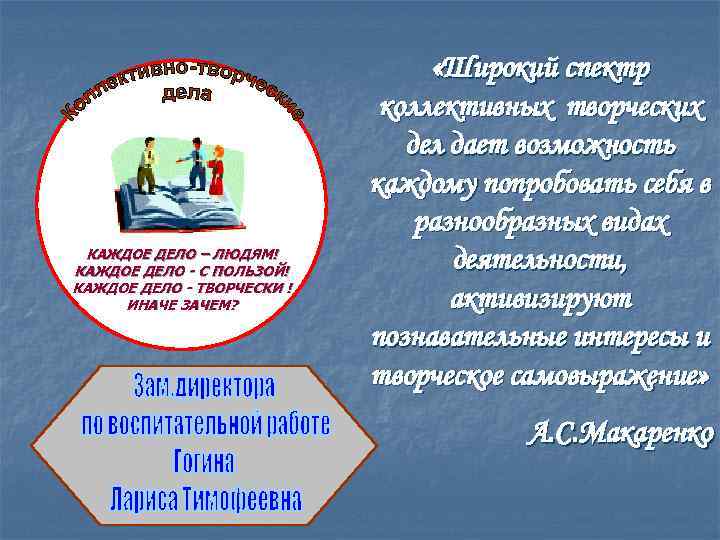 Коллективно-творческие дела

КАЖДОЕ ДЕЛО – ЛЮДЯМ!
КАЖДОЕ ДЕЛО - С ПОЛЬЗОЙ!
КАЖДОЕ ДЕЛО - ТВОРЧЕСКИ !
ИНАЧЕ ЗАЧЕМ?

Зам.директора
по воспитательной работе
Гогина
Лариса Тимофеевна

«Широкий спектр коллективных творческих дел дает возможность каждому попробовать себя в разнообразных видах деятельности, активизируют познавательные интересы и творческое самовыражение»

А.С.Макаренко